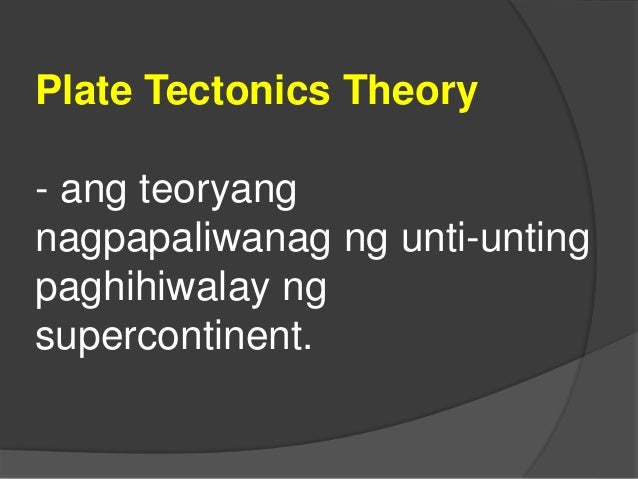 Plate Tectonics Theory

- ang teoryang nagpapaliwanag ng unti-unting paghihiwalay ng supercontinent.